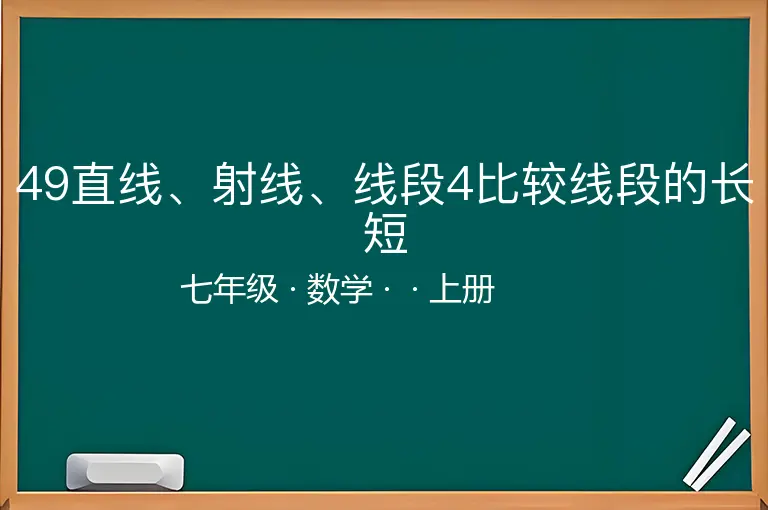 49直线、射线、线段4比较线段的长短

七年级 · 数学 · · 上册